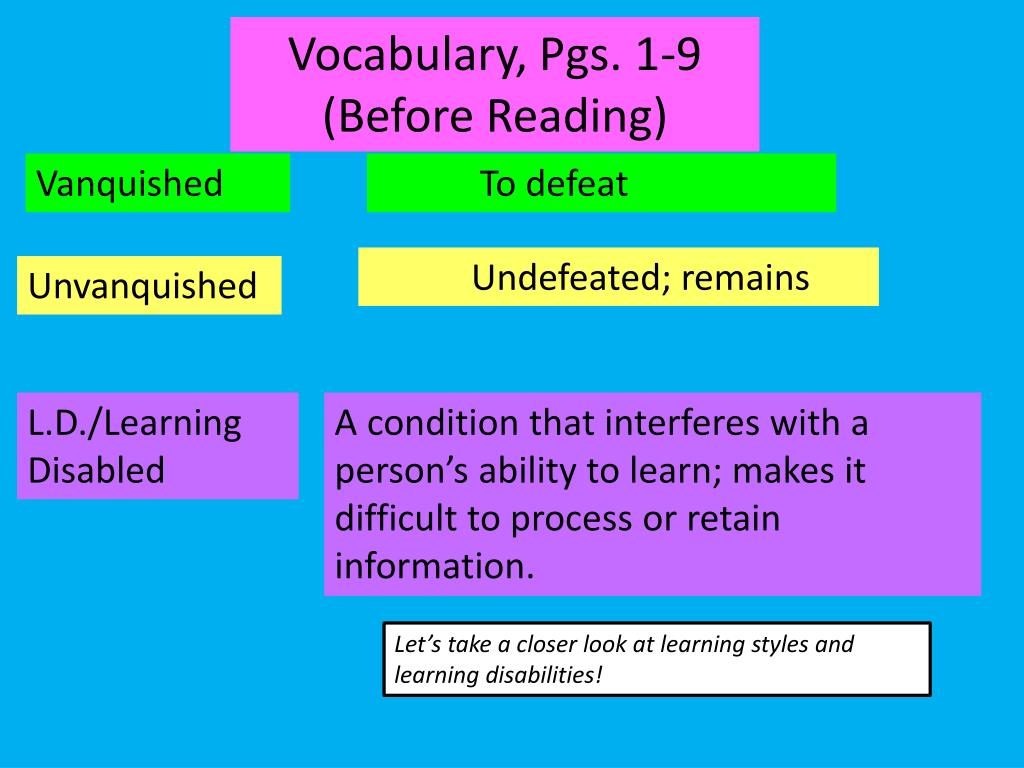 Vocabulary, Pgs. 1-9
(Before Reading)

Vanquished

To defeat

Unvanquished

Undefeated; remains

L.D./Learning Disabled

A condition that interferes with a person's ability to learn; makes it difficult to process or retain information.

Let's take a closer look at learning styles and learning disabilities!